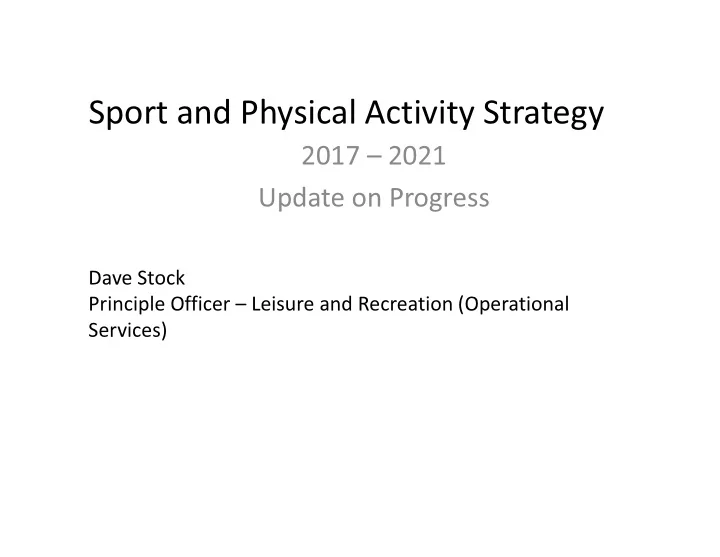 Sport and Physical Activity Strategy

2017 – 2021

Update on Progress

Dave Stock
Principle Officer – Leisure and Recreation (Operational Services)